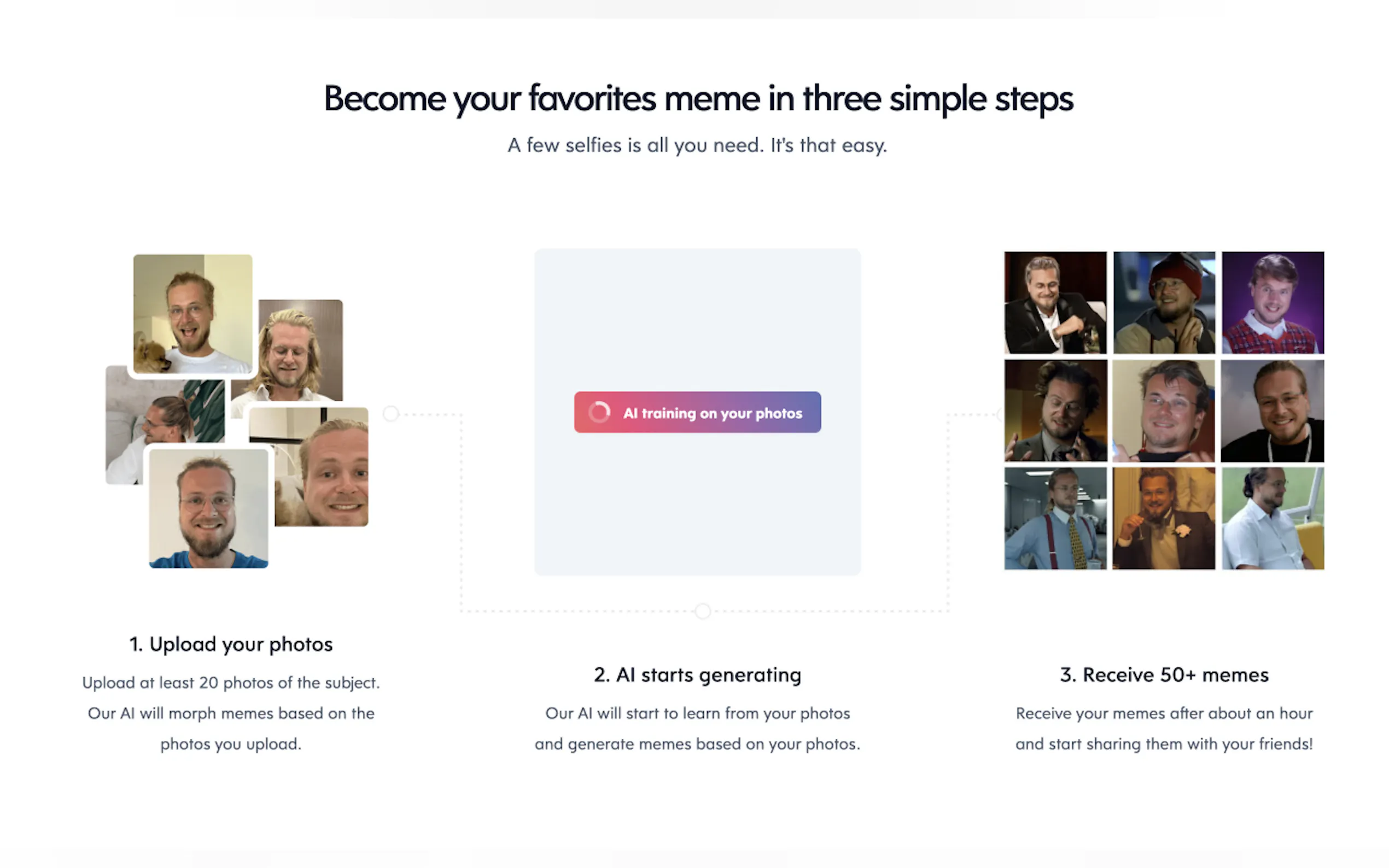 Become your favorites meme in three simple steps

A few selfies is all you need. It's that easy.

AI training on your photos

1. Upload your photos

Upload at least 20 photos of the subject. Our AI will morph memes based on the photos you upload.

2. AI starts generating

Our AI will start to learn from your photos and generate memes based on your photos.

3. Receive 50+ memes

Receive your memes after about an hour and start sharing them with your friends!